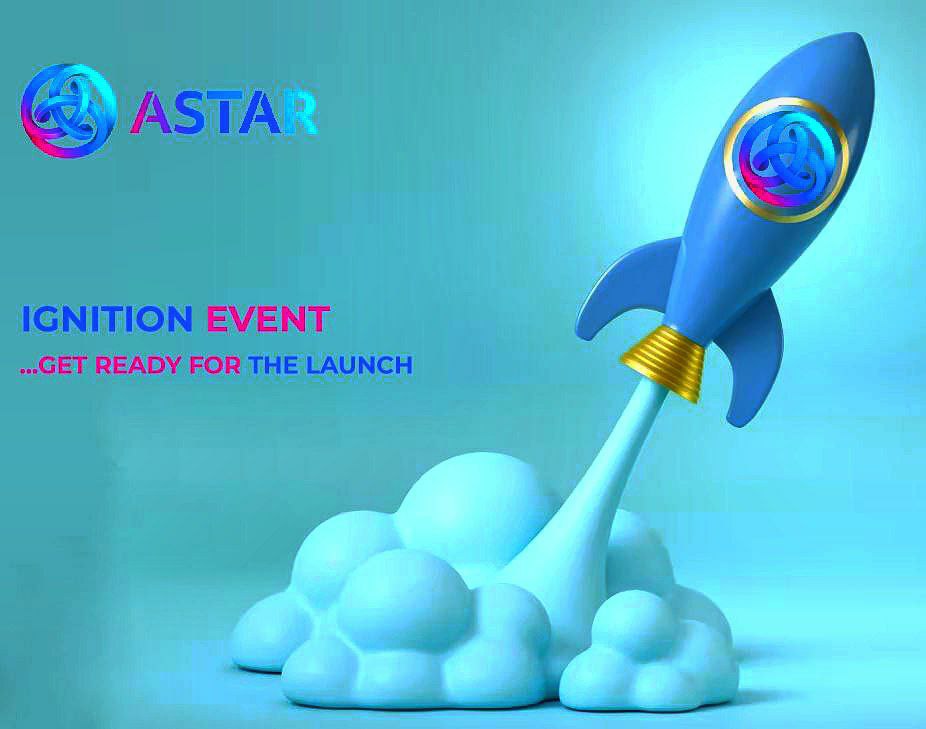 ASTAR

IGNITION EVENT

...GET READY FOR THE LAUNCH